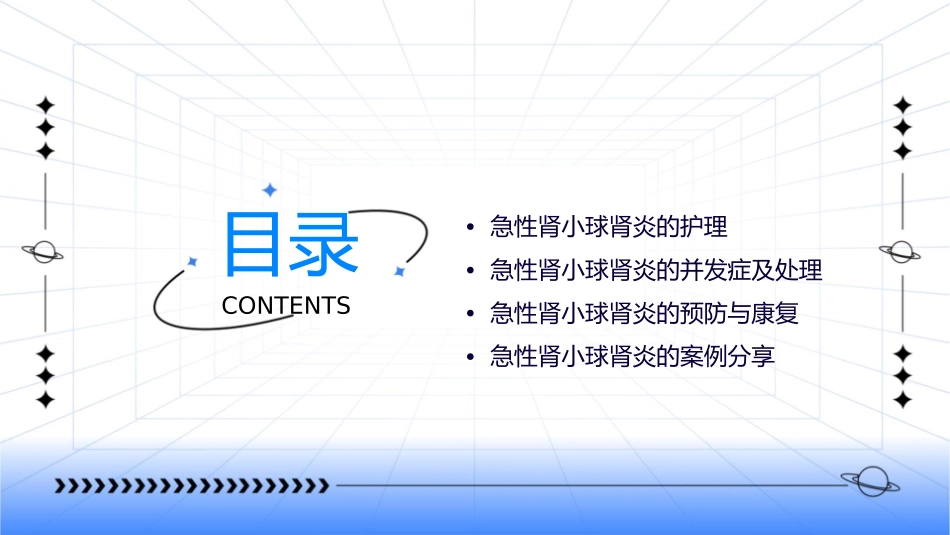 目录
CONTENTS

• 急性肾小球肾炎的护理
• 急性肾小球肾炎的并发症及处理
• 急性肾小球肾炎的预防与康复
• 急性肾小球肾炎的案例分享